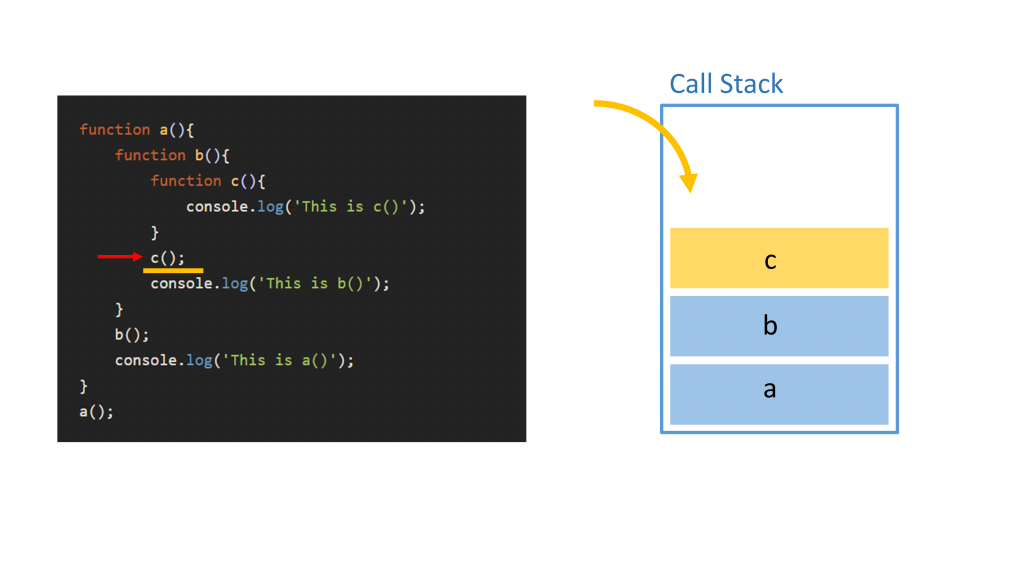 function a(){
    function b(){
        function c(){
            console.log('This is c()');
        }
        c();
        console.log('This is b()');
    }
    b();
    console.log('This is a()');
}
a();

Call Stack

c

b

a